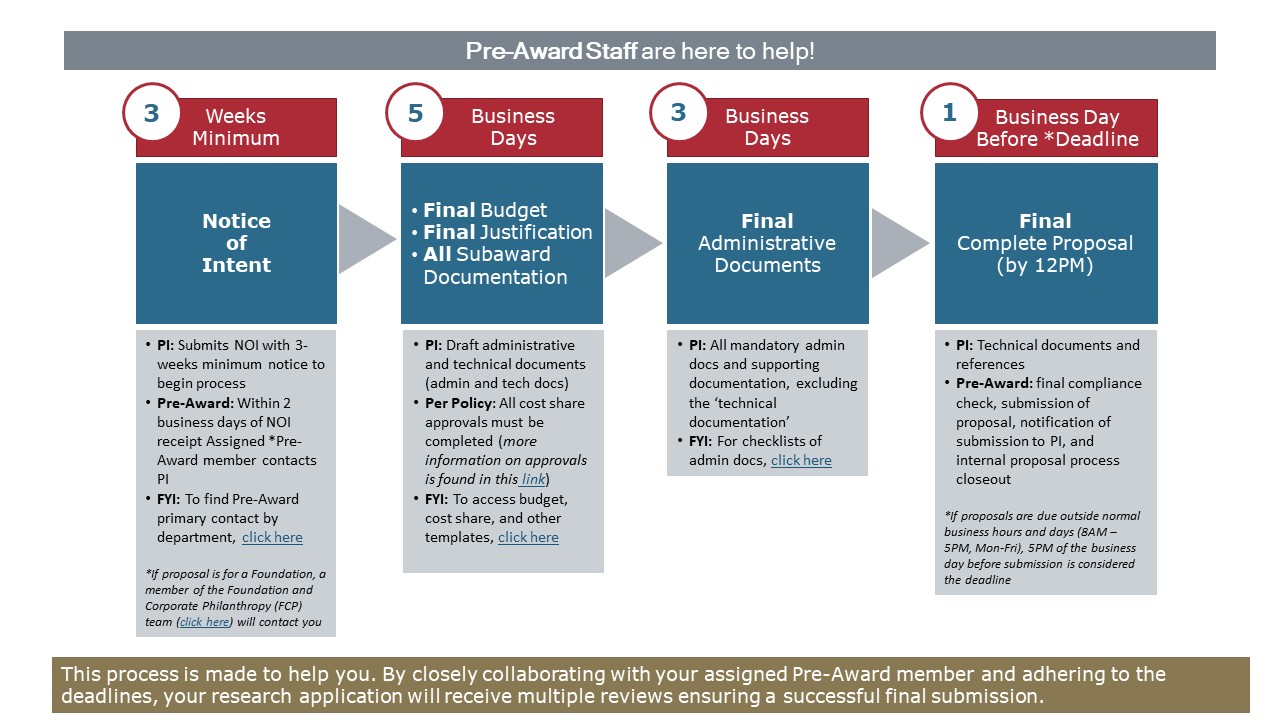 Pre-Award Staff are here to help!

3 Weeks Minimum

Notice of Intent

• PI: Submits NOI with 3-weeks minimum notice to begin process
• Pre-Award: Within 2 business days of NOI receipt Assigned *Pre-Award member contacts PI
• FYI: To find Pre-Award primary contact by department, click here

*If proposal is for a Foundation, a member of the Foundation and Corporate Philanthropy (FCP) team (click here) will contact you

5 Business Days

• Final Budget
• Final Justification
• All Subaward Documentation

• PI: Draft administrative and technical documents (admin and tech docs)
• Per Policy: All cost share approvals must be completed (more information on approvals is found in this link)
• FYI: To access budget, cost share, and other templates, click here

3 Business Days

Final Administrative Documents

• PI: All mandatory admin docs and supporting documentation, excluding the 'technical documentation'
• FYI: For checklists of admin docs, click here

1 Business Day Before *Deadline

Final Complete Proposal (by 12PM)

• PI: Technical documents and references
• Pre-Award: final compliance check, submission of proposal, notification of submission to PI, and internal proposal process closeout

*If proposals are due outside normal business hours and days (8AM – 5PM, Mon-Fri), 5PM of the business day before submission is considered the deadline

This process is made to help you. By closely collaborating with your assigned Pre-Award member and adhering to the deadlines, your research application will receive multiple reviews ensuring a successful final submission.